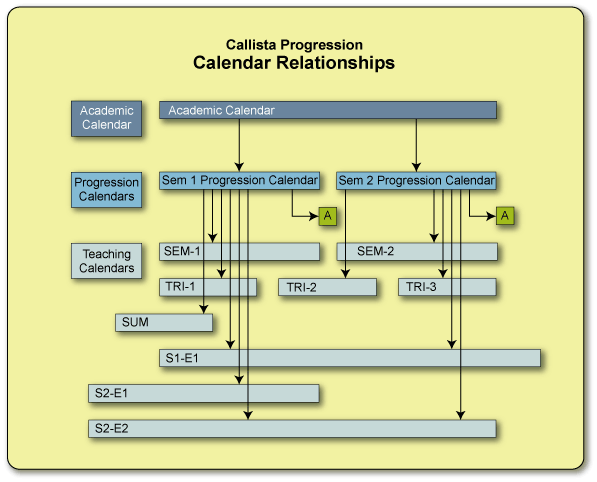 Callista Progression
Calendar Relationships

Academic Calendar

Academic Calendar

Progression Calendars

Sem 1 Progression Calendar

Sem 2 Progression Calendar

A

A

Teaching Calendars

SEM-1

SEM-2

TRI-1

TRI-2

TRI-3

SUM

S1-E1

S2-E1

S2-E2